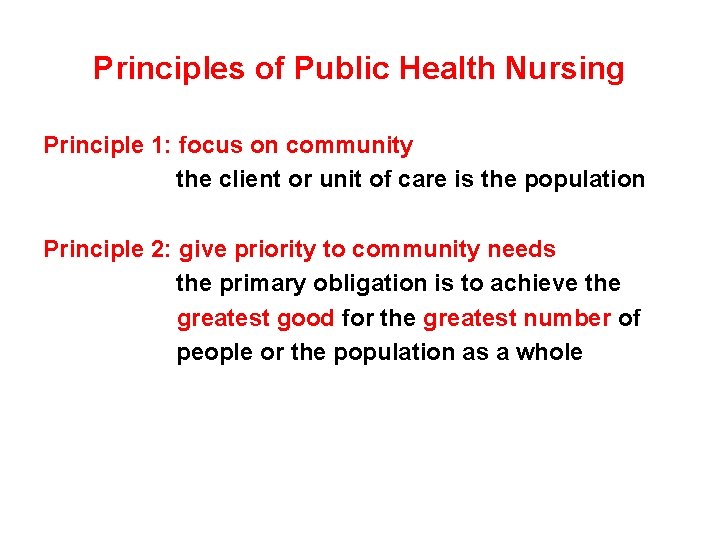 Principles of Public Health Nursing

Principle 1: focus on community
the client or unit of care is the population

Principle 2: give priority to community needs
the primary obligation is to achieve the greatest good for the greatest number of people or the population as a whole